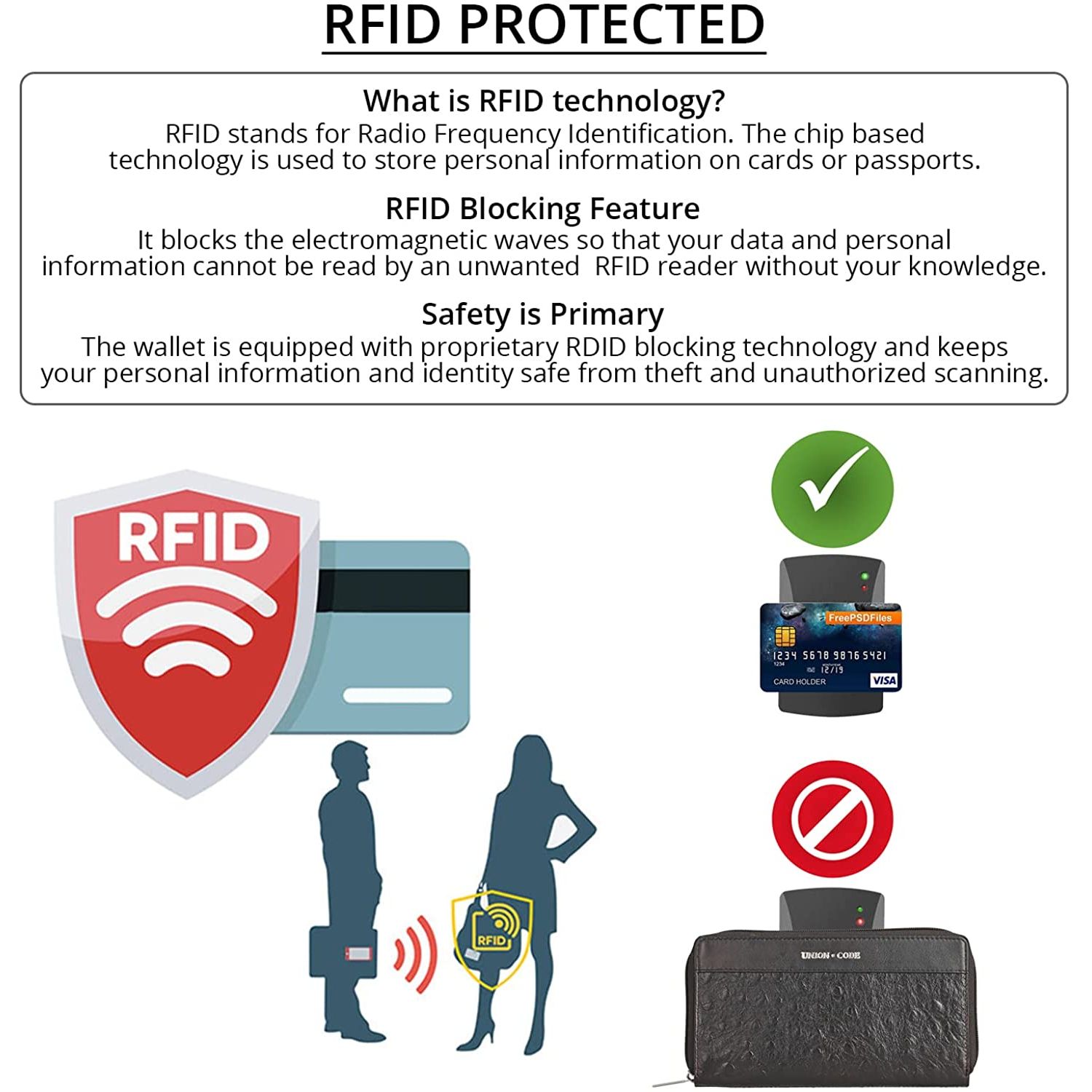 RFID PROTECTED

What is RFID technology?
RFID stands for Radio Frequency Identification. The chip based technology is used to store personal information on cards or passports.

RFID Blocking Feature
It blocks the electromagnetic waves so that your data and personal information cannot be read by an unwanted RFID reader without your knowledge.

Safety is Primary
The wallet is equipped with proprietary RDID blocking technology and keeps your personal information and identity safe from theft and unauthorized scanning.

RFID

RFID

FreePSDFiles
1234 5678 9876 5421
1234
12/19
CARD HOLDER
VISA

UNION • CODE